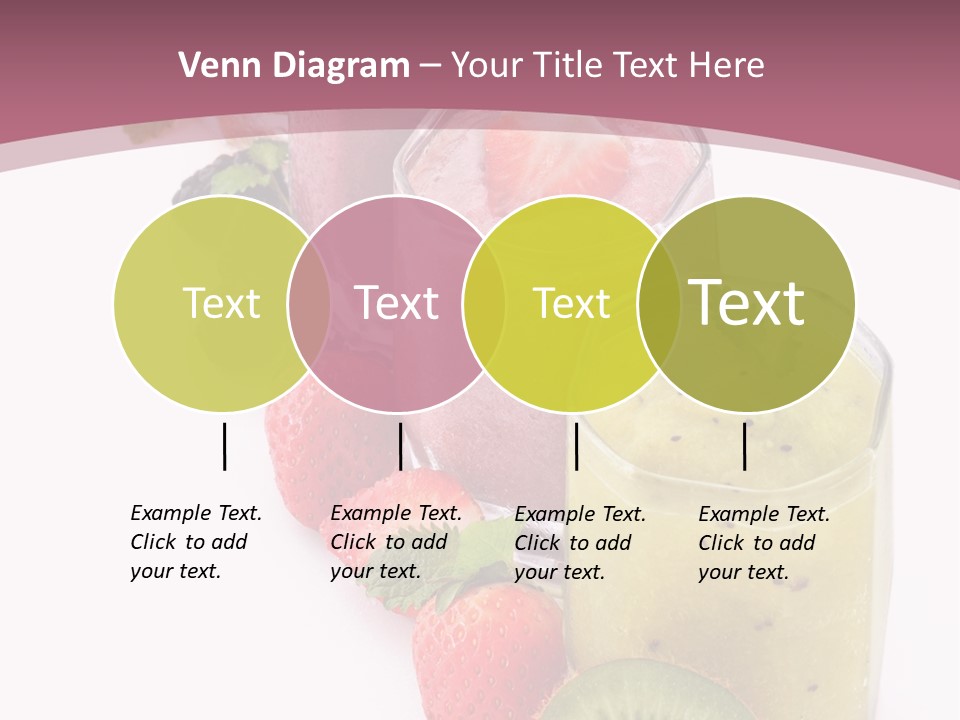 Venn Diagram – Your Title Text Here

Text

Text

Text

Text

Example Text. Click to add your text.

Example Text. Click to add your text.

Example Text. Click to add your text.

Example Text. Click to add your text.